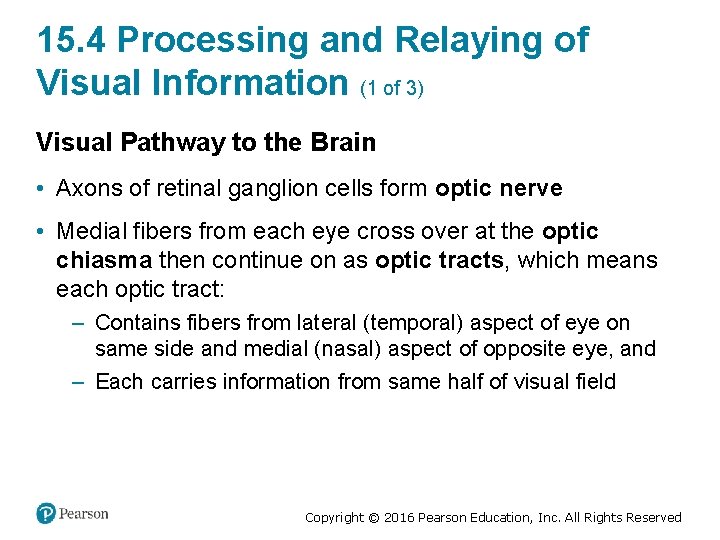 15.4 Processing and Relaying of Visual Information (1 of 3)

Visual Pathway to the Brain

• Axons of retinal ganglion cells form optic nerve

• Medial fibers from each eye cross over at the optic chiasma then continue on as optic tracts, which means each optic tract:

– Contains fibers from lateral (temporal) aspect of eye on same side and medial (nasal) aspect of opposite eye, and

– Each carries information from same half of visual field

Pearson

Copyright © 2016 Pearson Education, Inc. All Rights Reserved